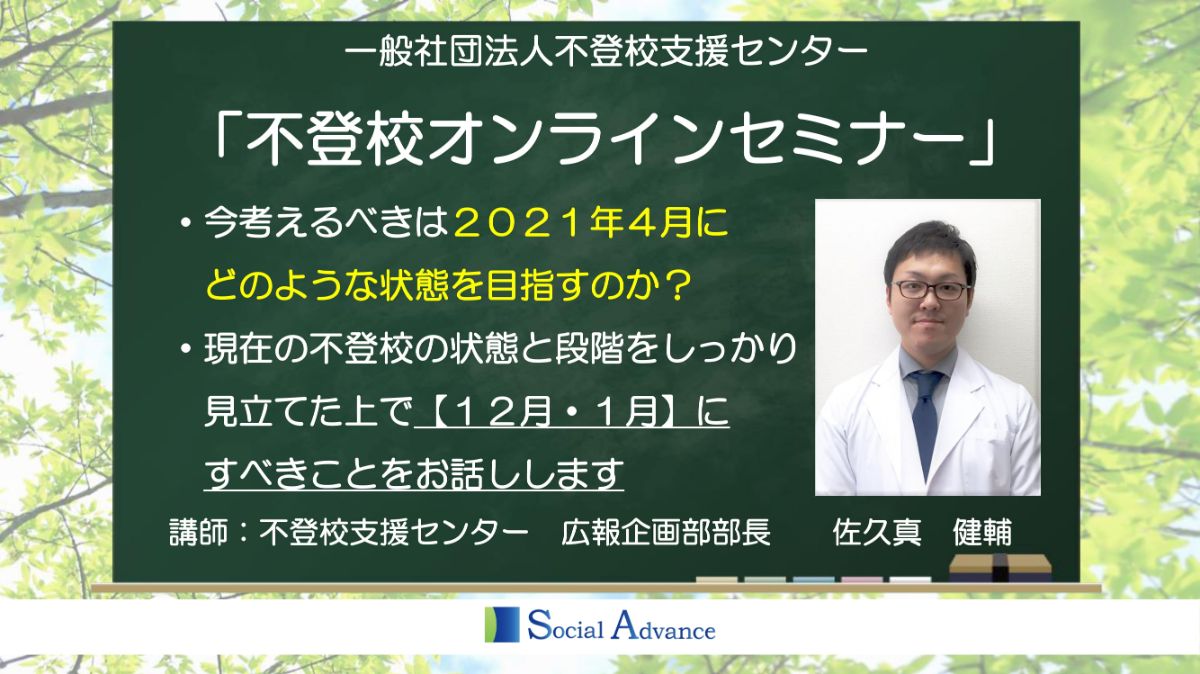 一般社団法人不登校支援センター

「不登校オンラインセミナー」

・今考えるべきは２０２１年４月にどのような状態を目指すのか？

・現在の不登校の状態と段階をしっかり見立てた上で【１２月・１月】にすべきことをお話しします

講師：不登校支援センター　広報企画部部長　　佐久真　健輔

Social Advance